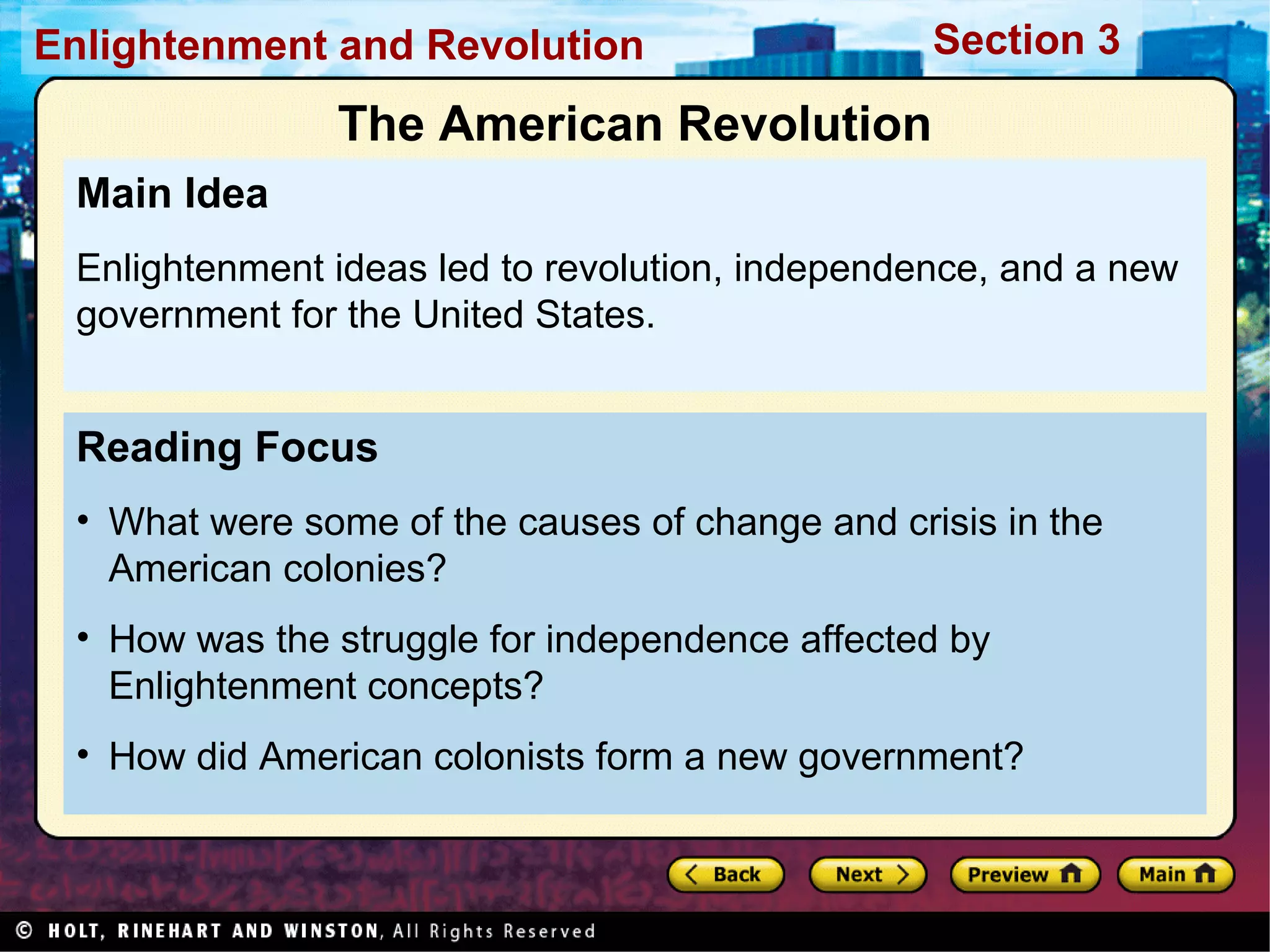 Enlightenment and Revolution

Section 3

The American Revolution

Main Idea

Enlightenment ideas led to revolution, independence, and a new government for the United States.

Reading Focus

• What were some of the causes of change and crisis in the American colonies?

• How was the struggle for independence affected by Enlightenment concepts?

• How did American colonists form a new government?

Back Next Preview Main

© HOLT, RINEHART AND WINSTON, All Rights Reserved